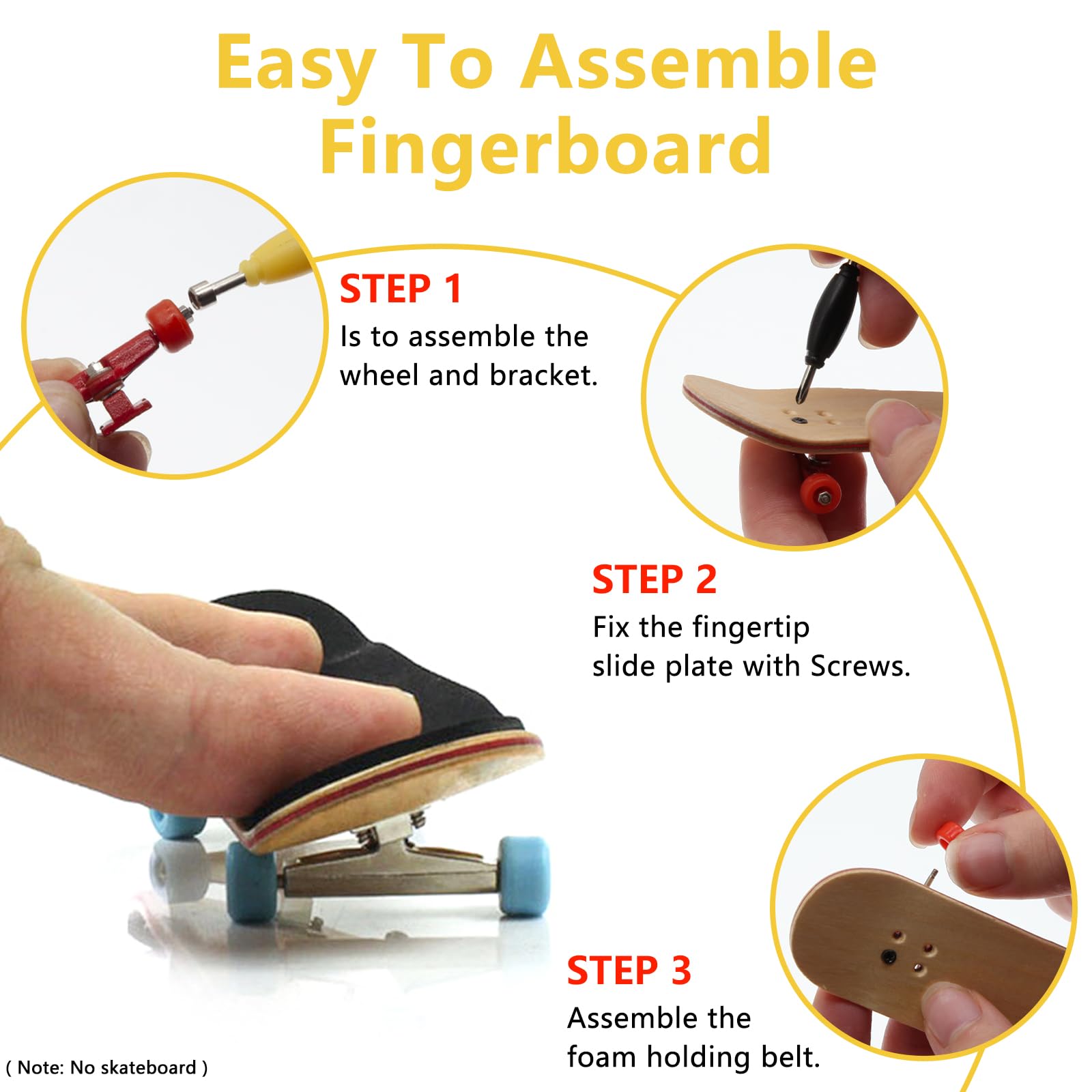 Easy To Assemble Fingerboard

STEP 1
Is to assemble the wheel and bracket.

STEP 2
Fix the fingertip slide plate with Screws.

STEP 3
Assemble the foam holding belt.

( Note: No skateboard )